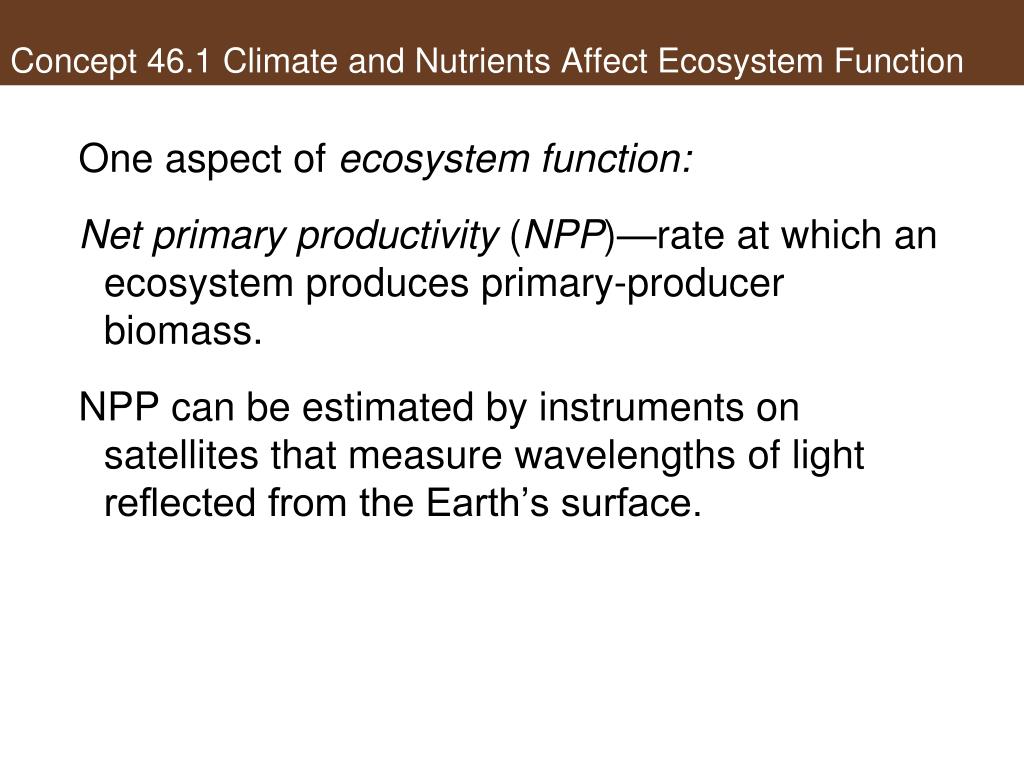 Concept 46.1 Climate and Nutrients Affect Ecosystem Function

One aspect of ecosystem function:

Net primary productivity (NPP)—rate at which an ecosystem produces primary-producer biomass.

NPP can be estimated by instruments on satellites that measure wavelengths of light reflected from the Earth’s surface.